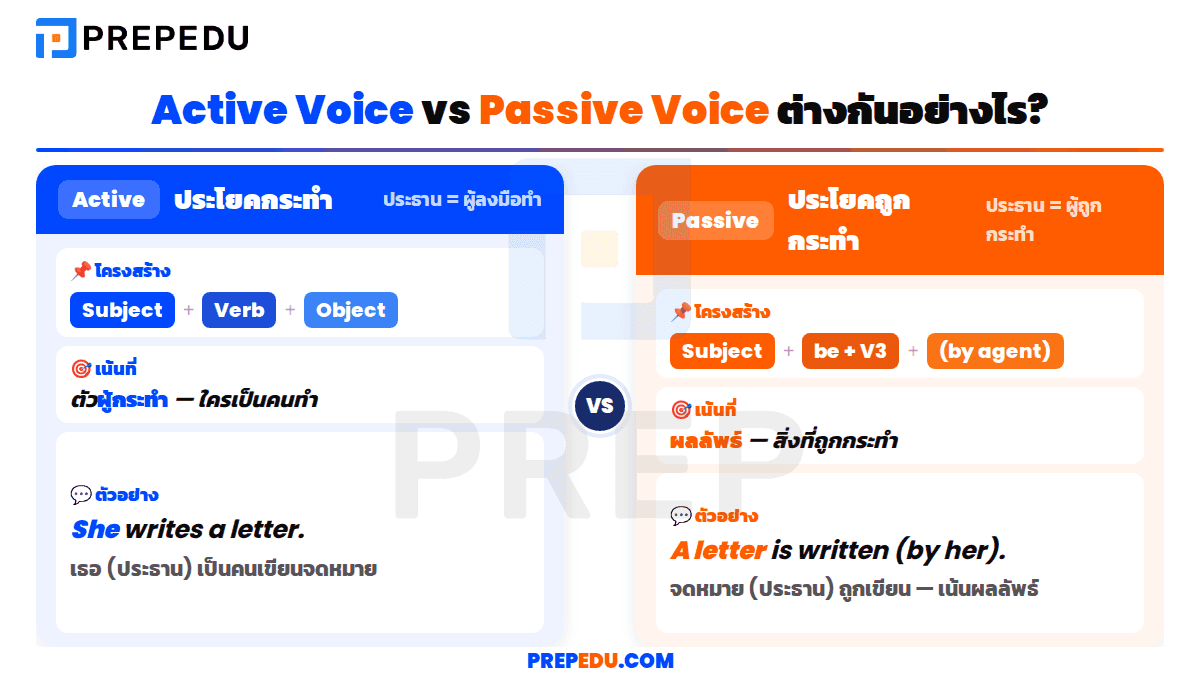 PREPEDU

Active Voice vs Passive Voice ต่างกันอย่างไร?

Active ประโยคกระทำ ประธาน = ผู้ลงมือทำ

📌 โครงสร้าง
Subject + Verb + Object

🎯 เน้นที่
ตัวผู้กระทำ — ใครเป็นคนทำ

💬 ตัวอย่าง
She writes a letter.
เธอ (ประธาน) เป็นคนเขียนจดหมาย

VS

Passive ประโยคถูกกระทำ ประธาน = ผู้ถูกกระทำ

📌 โครงสร้าง
Subject + be + V3 + (by agent)

🎯 เน้นที่
ผลลัพธ์ — สิ่งที่ถูกกระทำ

💬 ตัวอย่าง
A letter is written (by her).
จดหมาย (ประธาน) ถูกเขียน — เน้นผลลัพธ์

PREP

PREPEDU.COM